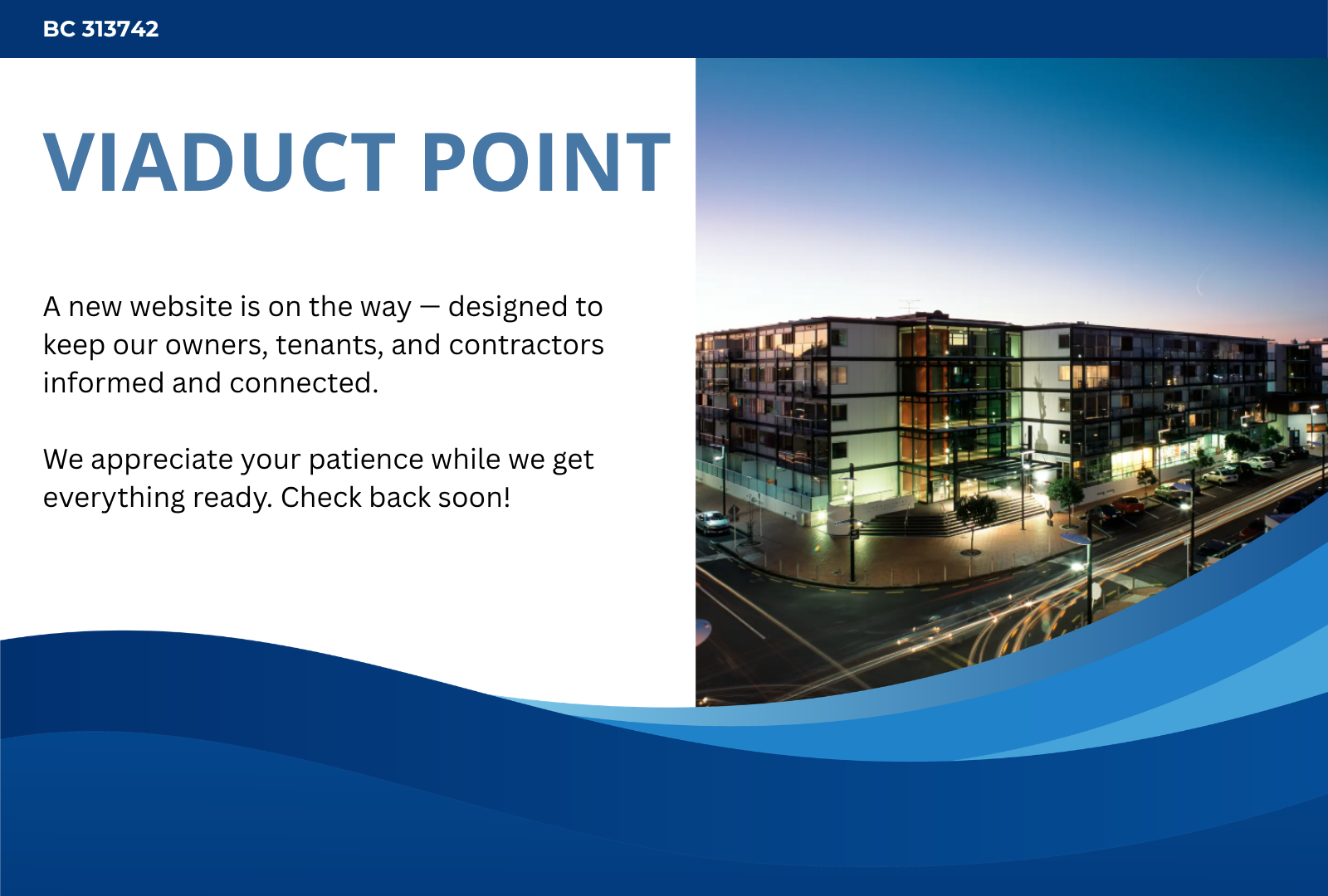 BC 313742

VIADUCT POINT

A new website is on the way — designed to keep our owners, tenants, and contractors informed and connected.

We appreciate your patience while we get everything ready. Check back soon!